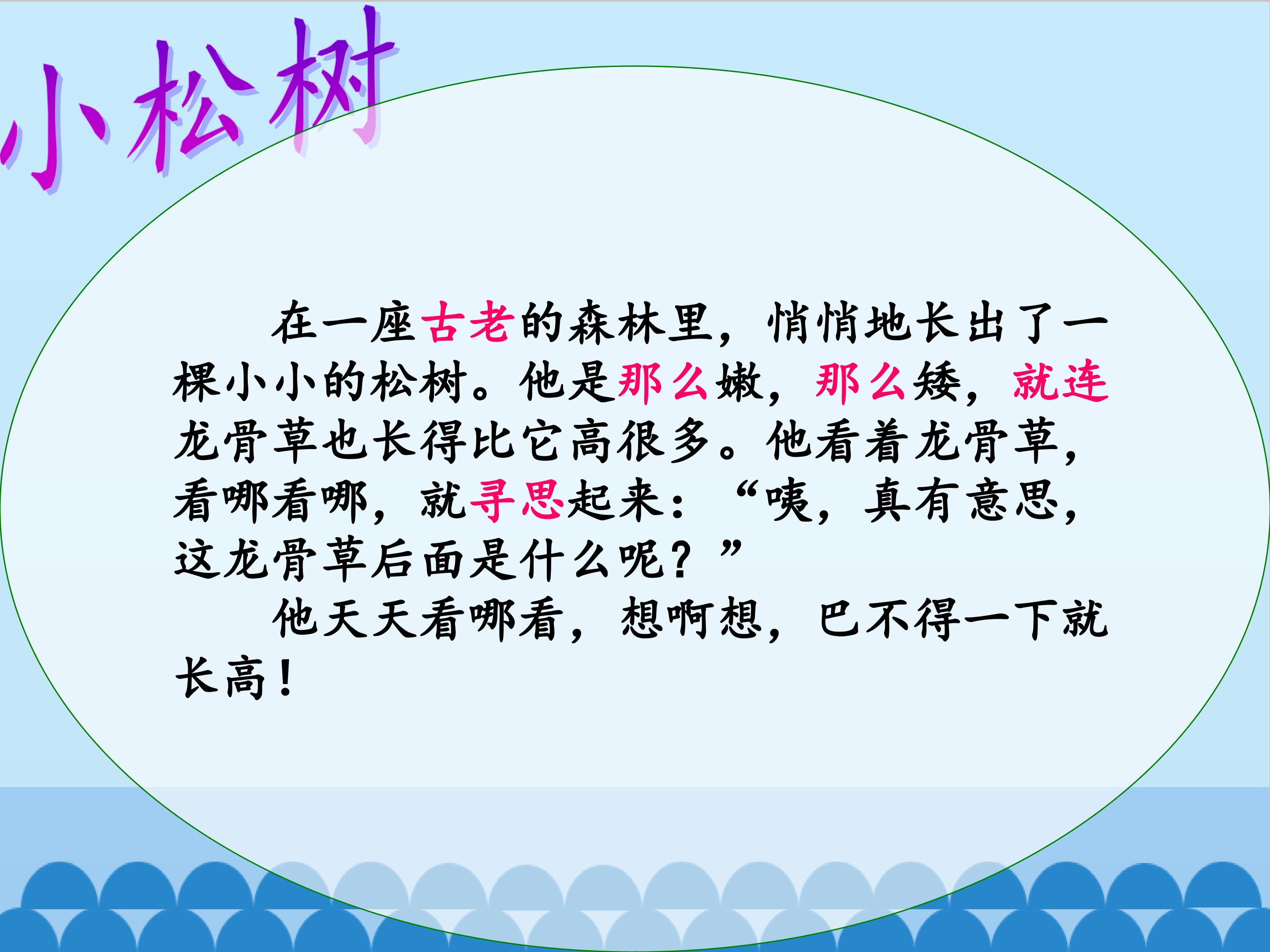 小松树

在一座古老的森林里，悄悄地长出了一棵小小的松树。他是那么嫩，那么矮，就连龙骨草也长得比它高很多。他看着龙骨草，看哪看哪，就寻思起来：“咦，真有意思，这龙骨草后面是什么呢？”

他天天看哪看，想啊想，巴不得一下就长高！